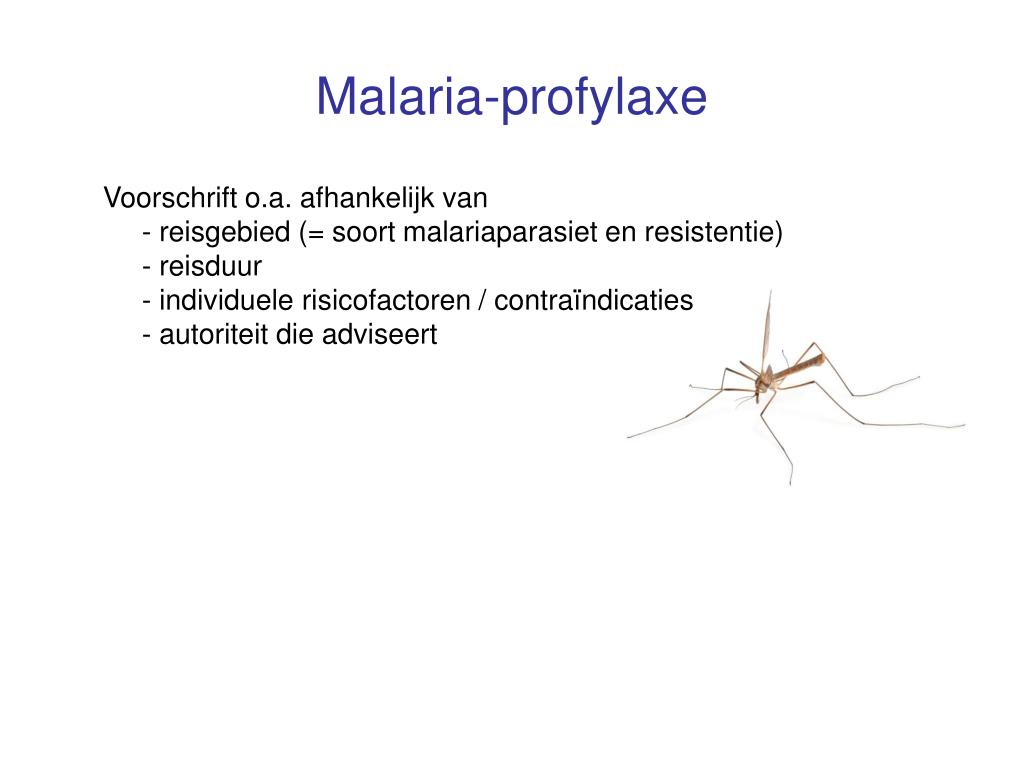 Malaria-profylaxe

Voorschrift o.a. afhankelijk van
- reisgebied (= soort malariaparasiet en resistentie)
- reisduur
- individuele risicofactoren / contraïndicaties
- autoriteit die adviseert